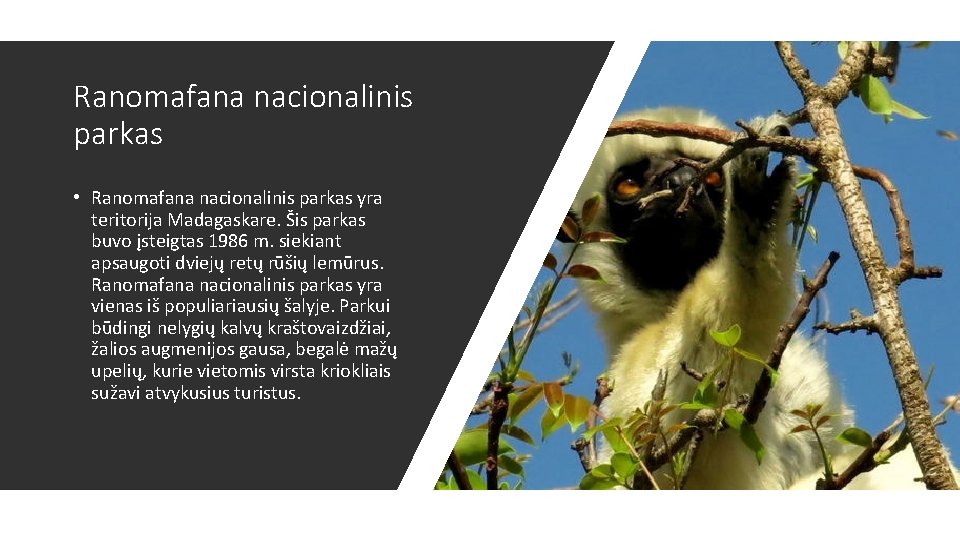 Ranomafana nacionalinis parkas

• Ranomafana nacionalinis parkas yra teritorija Madagaskare. Šis parkas buvo įsteigtas 1986 m. siekiant apsaugoti dviejų retų rūšių lemūrus. Ranomafana nacionalinis parkas yra vienas iš populiariausių šalyje. Parkui būdingi nelygių kalvų kraštovaizdžiai, žalios augmenijos gausa, begalė mažų upelių, kurie vietomis virsta kriokliais sužavi atvykusius turistus.